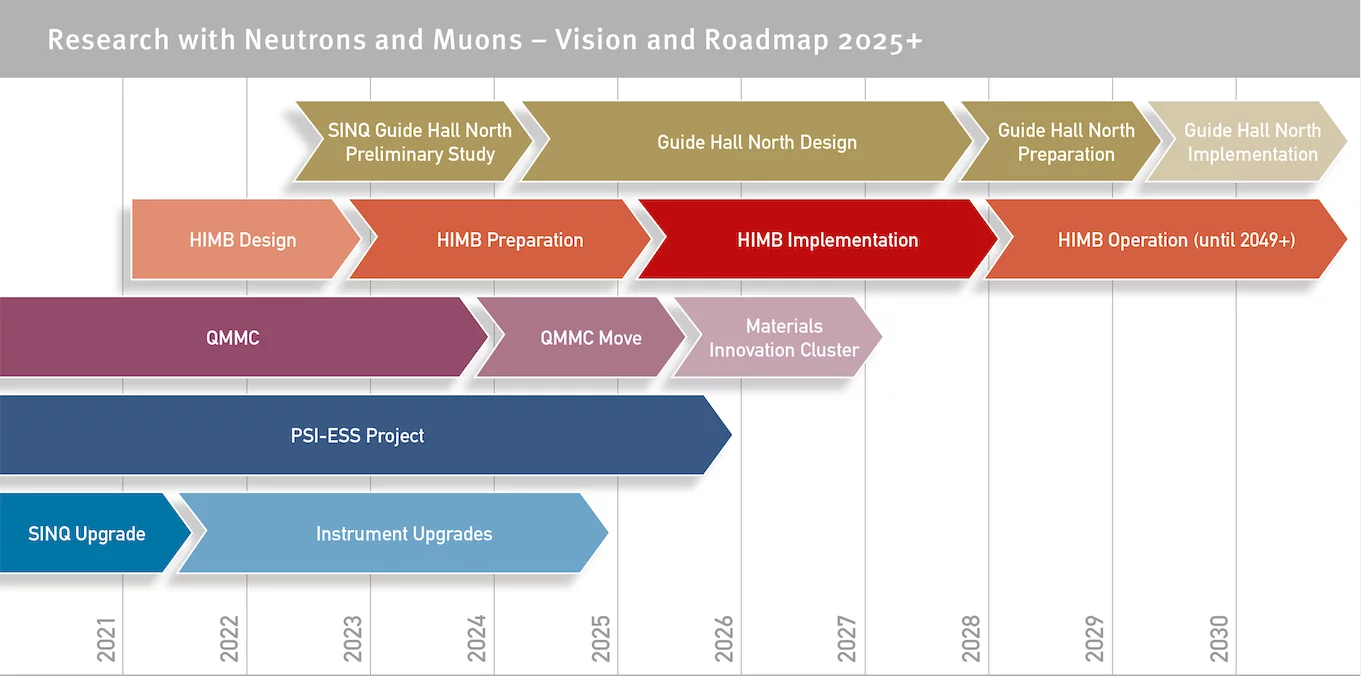 Research with Neutrons and Muons – Vision and Roadmap 2025+

SINQ Guide Hall North Preliminary Study

Guide Hall North Design

Guide Hall North Preparation

Guide Hall North Implementation

HIMB Design

HIMB Preparation

HIMB Implementation

HIMB Operation (until 2049+)

QMMC

QMMC Move

Materials Innovation Cluster

PSI-ESS Project

SINQ Upgrade

Instrument Upgrades

2021

2022

2023

2024

2025

2026

2027

2028

2029

2030